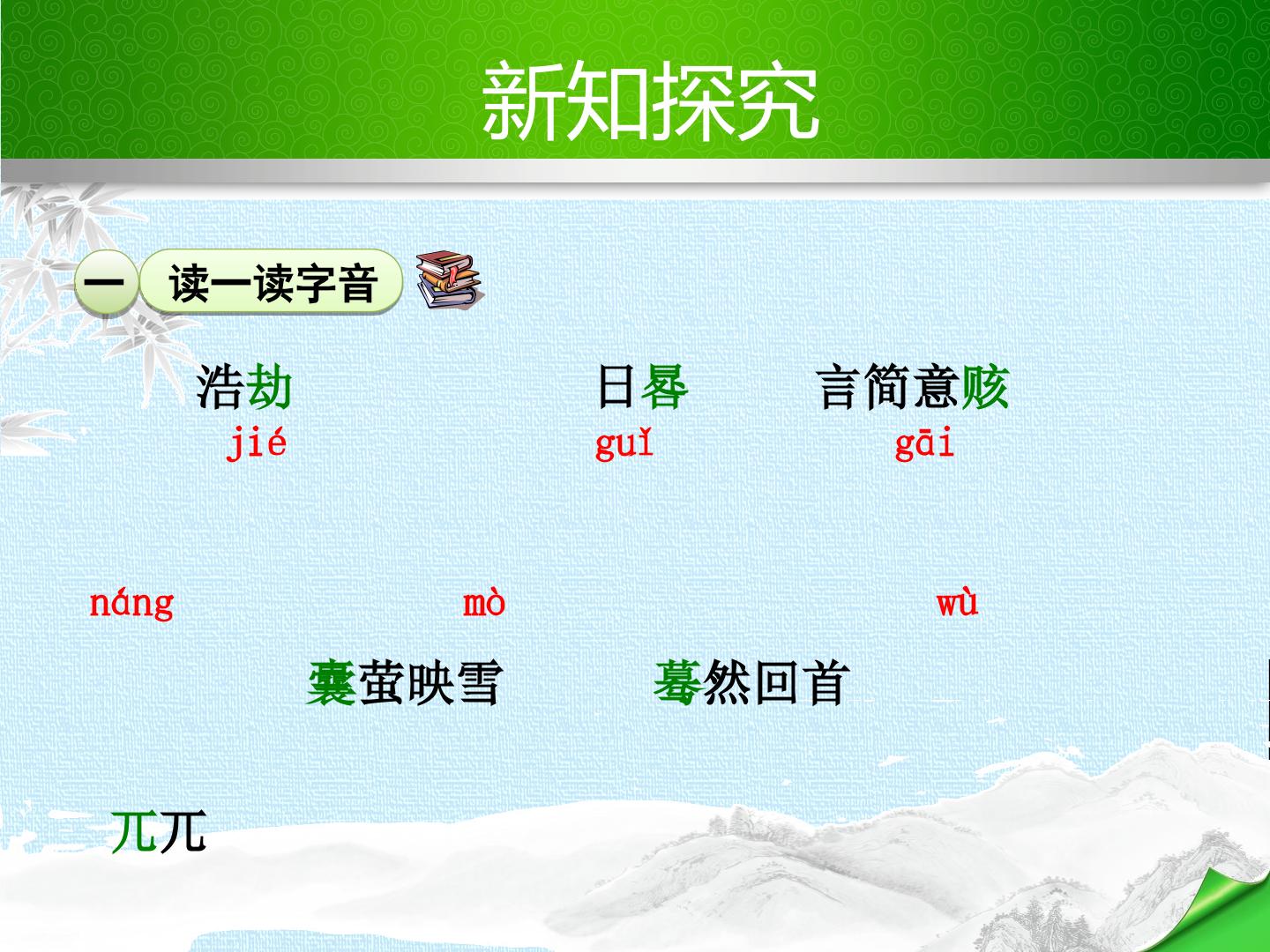 新知探究

一 读一读字音

浩劫 日晷 言简意赅

jié guǐ gāi

náng mò wù

囊萤映雪 蓦然回首

兀兀